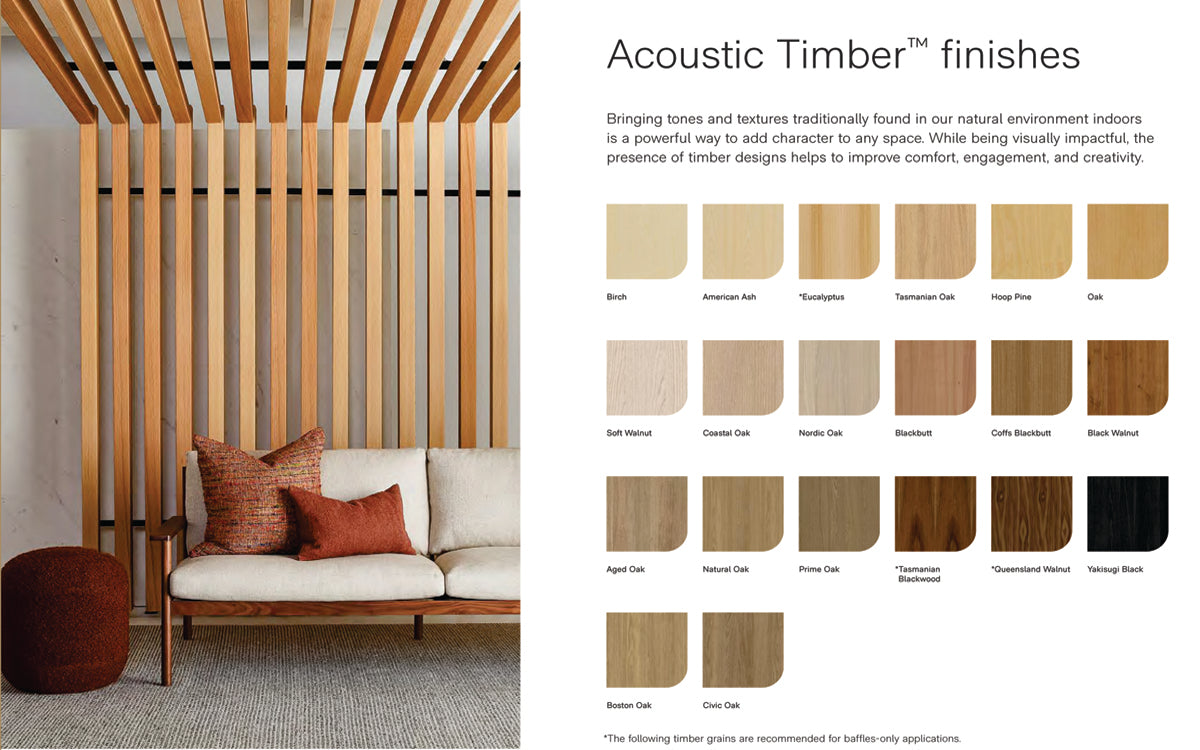 Acoustic Timber™ finishes

Bringing tones and textures traditionally found in our natural environment indoors is a powerful way to add character to any space. While being visually impactful, the presence of timber designs helps to improve comfort, engagement, and creativity.

Birch
American Ash
*Eucalyptus
Tasmanian Oak
Hoop Pine
Oak

Soft Walnut
Coastal Oak
Nordic Oak
Blackbutt
Coffs Blackbutt
Black Walnut

Aged Oak
Natural Oak
Prime Oak
*Tasmanian Blackwood
*Queensland Walnut
Yakisugi Black

Boston Oak
Civic Oak

*The following timber grains are recommended for baffles-only applications.